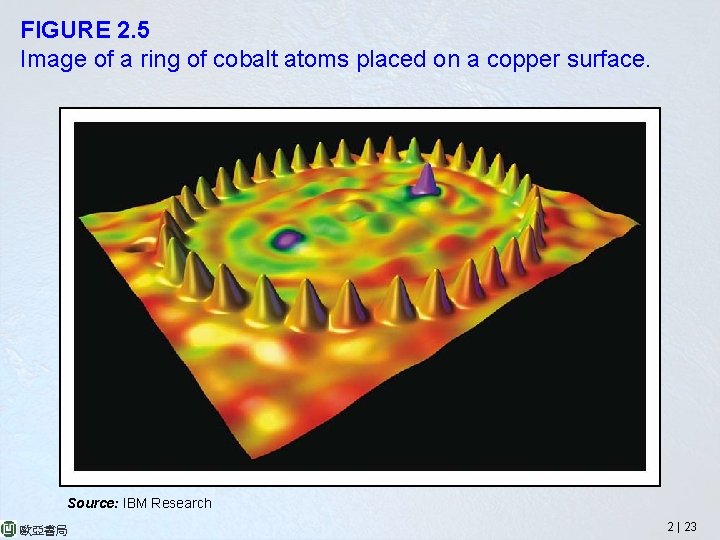 FIGURE 2.5
Image of a ring of cobalt atoms placed on a copper surface.

Source: IBM Research

歐亞書局

2 | 23